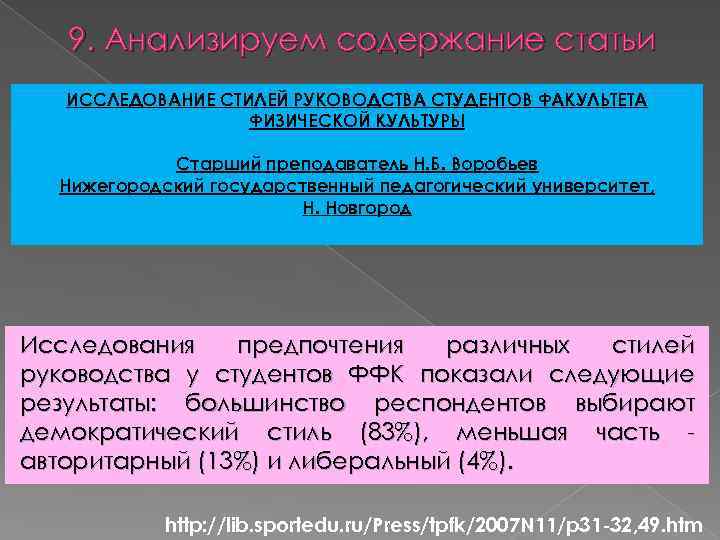 9. Анализируем содержание статьи

ИССЛЕДОВАНИЕ СТИЛЕЙ РУКОВОДСТВА СТУДЕНТОВ ФАКУЛЬТЕТА ФИЗИЧЕСКОЙ КУЛЬТУРЫ

Старший преподаватель Н.Б. Воробьев
Нижегородский государственный педагогический университет, Н. Новгород

Исследования предпочтения различных стилей руководства у студентов ФФК показали следующие результаты: большинство респондентов выбирают демократический стиль (83%), меньшая часть - авторитарный (13%) и либеральный (4%).

http://lib.sportedu.ru/Press/tpfk/2007N11/p31-32,49.htm